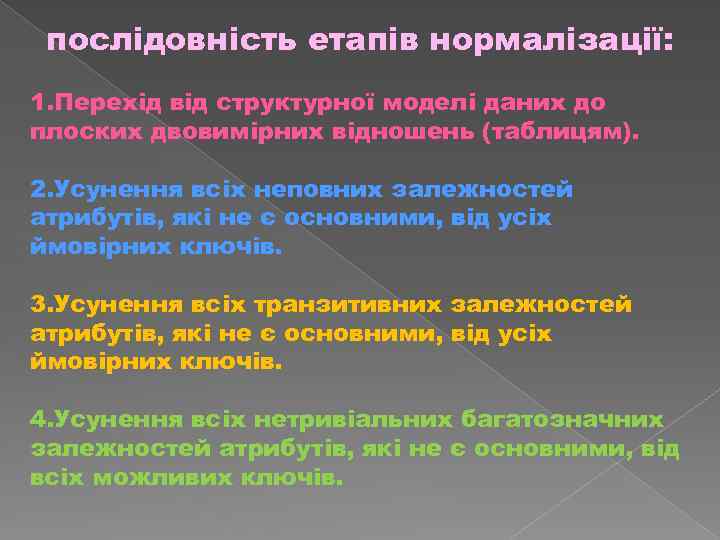 послідовність етапів нормалізації:

1.Перехід від структурної моделі даних до плоских двовимірних відношень (таблицям).

2.Усунення всіх неповних залежностей атрибутів, які не є основними, від усіх ймовірних ключів.

3.Усунення всіх транзитивних залежностей атрибутів, які не є основними, від усіх ймовірних ключів.

4.Усунення всіх нетривіальних багатозначних залежностей атрибутів, які не є основними, від всіх можливих ключів.